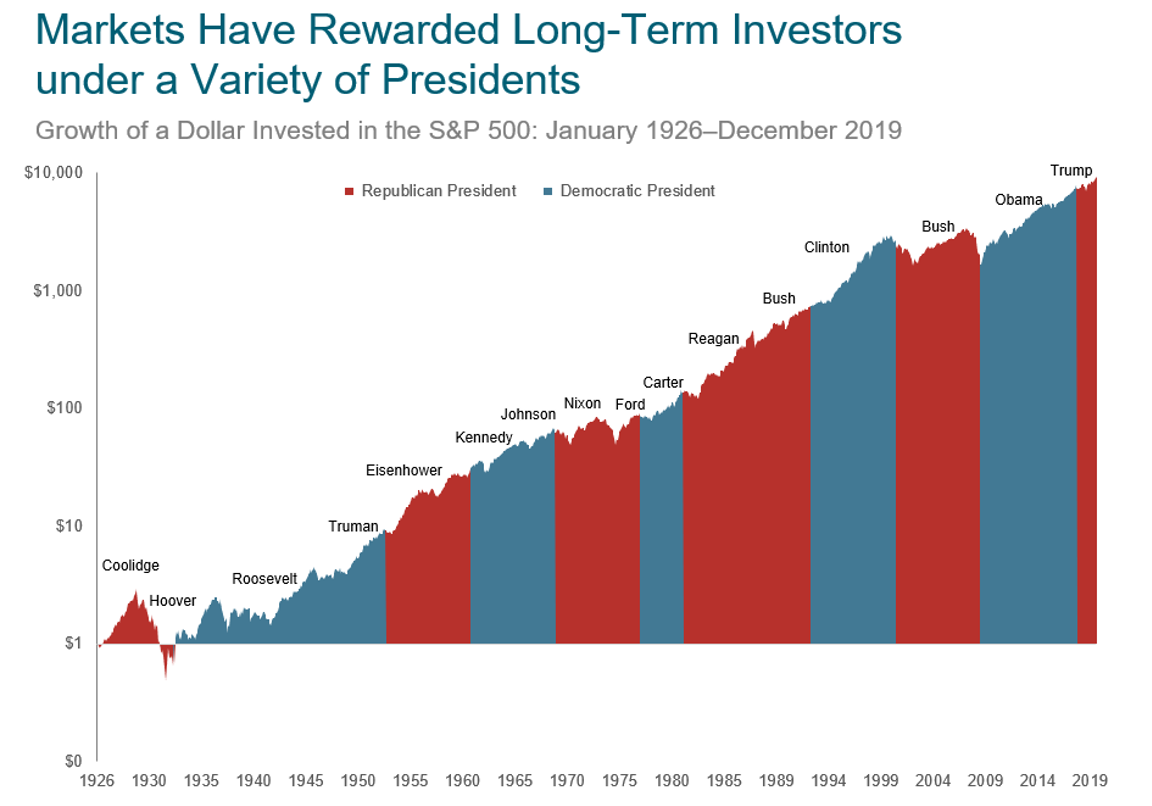 Markets Have Rewarded Long-Term Investors under a Variety of Presidents

Growth of a Dollar Invested in the S&P 500: January 1926–December 2019

Republican President
Democratic President

$10,000
$1,000
$100
$10
$1
$0

Coolidge
Hoover
Roosevelt
Truman
Eisenhower
Kennedy
Johnson
Nixon
Ford
Carter
Reagan
Bush
Clinton
Bush
Obama
Trump

1926 1930 1935 1940 1945 1950 1955 1960 1965 1970 1975 1980 1985 1989 1994 1999 2004 2009 2014 2019